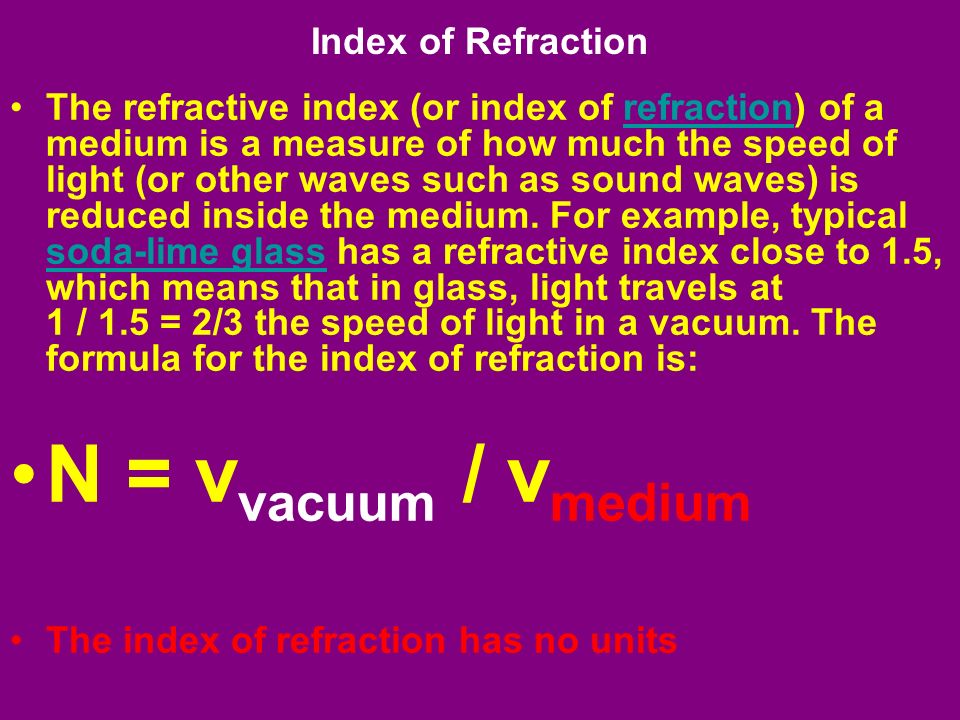 Index of Refraction

• The refractive index (or index of refraction) of a medium is a measure of how much the speed of light (or other waves such as sound waves) is reduced inside the medium. For example, typical soda-lime glass has a refractive index close to 1.5, which means that in glass, light travels at 1 / 1.5 = 2/3 the speed of light in a vacuum. The formula for the index of refraction is:

• $N = v_{vacuum} / v_{medium}$

• The index of refraction has no units